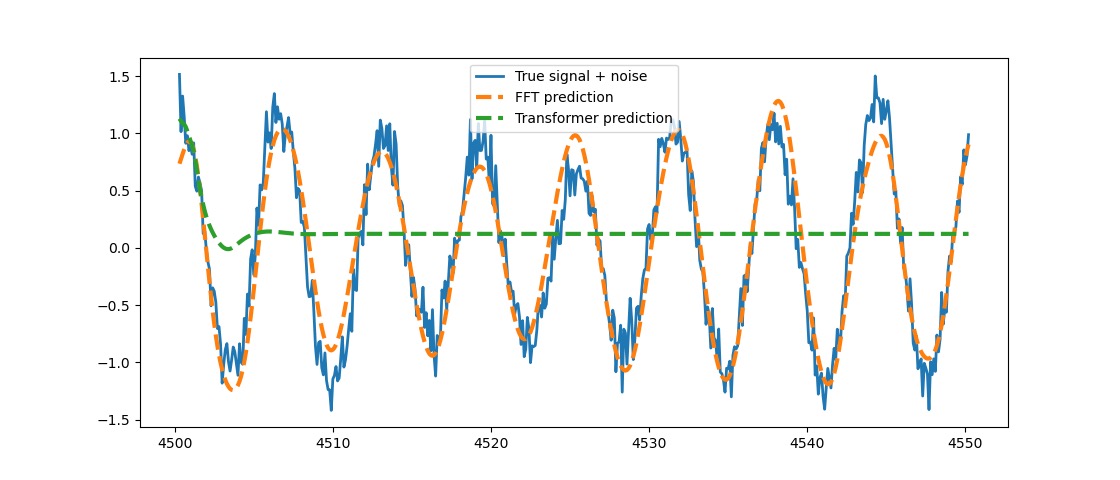 True signal + noise
FFT prediction
Transformer prediction

1.5
1.0
0.5
0.0
−0.5
−1.0
−1.5

4500
4510
4520
4530
4540
4550